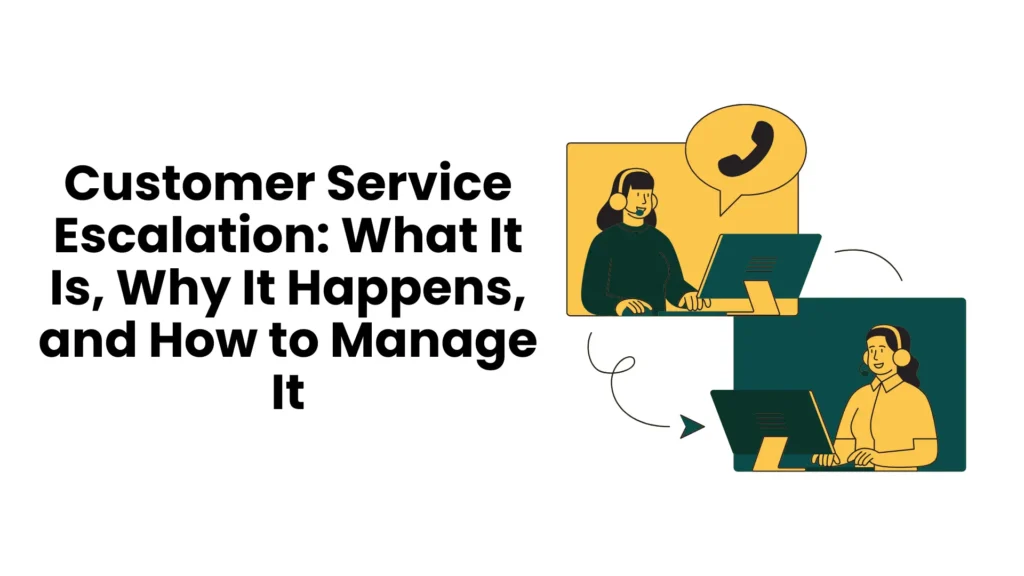 Customer Service Escalation: What It Is, Why It Happens, and How to Manage It